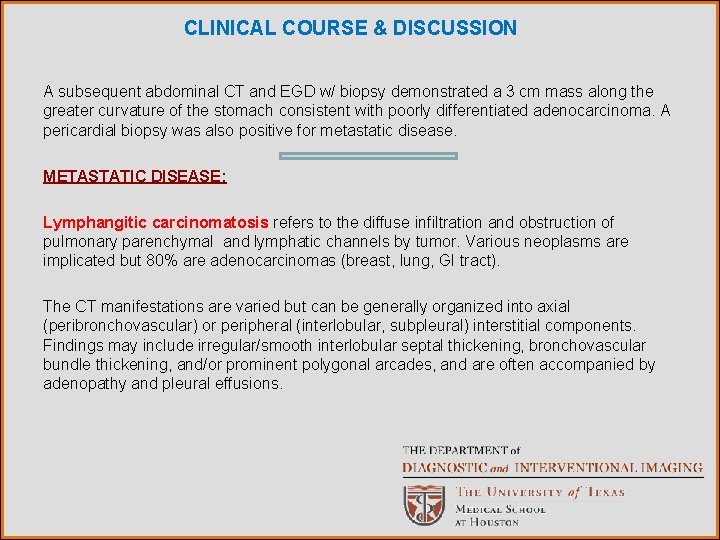 CLINICAL COURSE & DISCUSSION

A subsequent abdominal CT and EGD w/ biopsy demonstrated a 3 cm mass along the greater curvature of the stomach consistent with poorly differentiated adenocarcinoma. A pericardial biopsy was also positive for metastatic disease.

METASTATIC DISEASE:

Lymphangitic carcinomatosis refers to the diffuse infiltration and obstruction of pulmonary parenchymal and lymphatic channels by tumor. Various neoplasms are implicated but 80% are adenocarcinomas (breast, lung, GI tract).

The CT manifestations are varied but can be generally organized into axial (peribronchovascular) or peripheral (interlobular, subpleural) interstitial components. Findings may include irregular/smooth interlobular septal thickening, bronchovascular bundle thickening, and/or prominent polygonal arcades, and are often accompanied by adenopathy and pleural effusions.

THE DEPARTMENT of
DIAGNOSTIC and INTERVENTIONAL IMAGING
THE UNIVERSITY of TEXAS
MEDICAL SCHOOL
AT HOUSTON